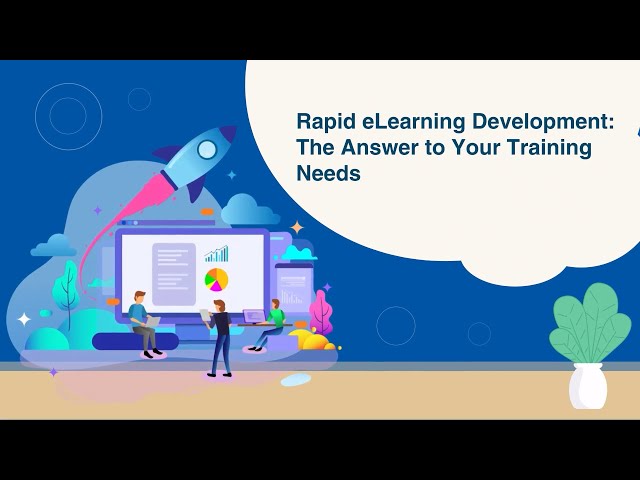 Rapid eLearning Development: The Answer to Your Training Needs